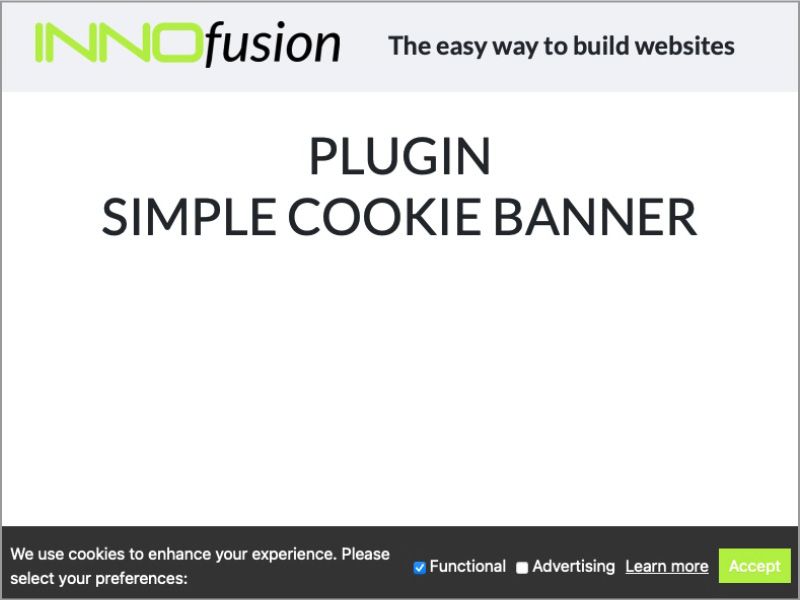 INNOfusion The easy way to build websites

PLUGIN
SIMPLE COOKIE BANNER

We use cookies to enhance your experience. Please select your preferences:

Functional Advertising Learn more Accept